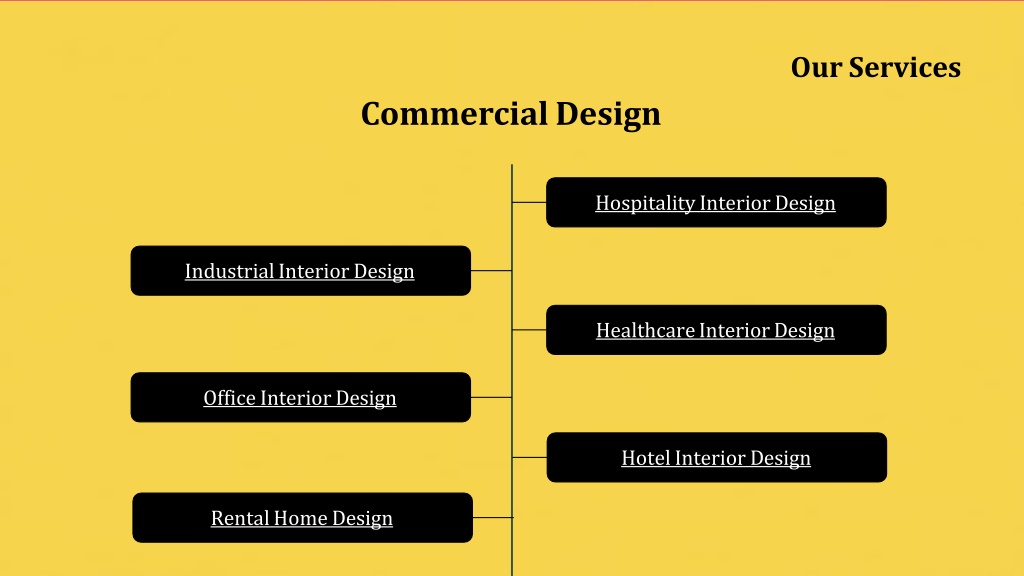 Our Services

Commercial Design

Hospitality Interior Design

Industrial Interior Design

Healthcare Interior Design

Office Interior Design

Hotel Interior Design

Rental Home Design